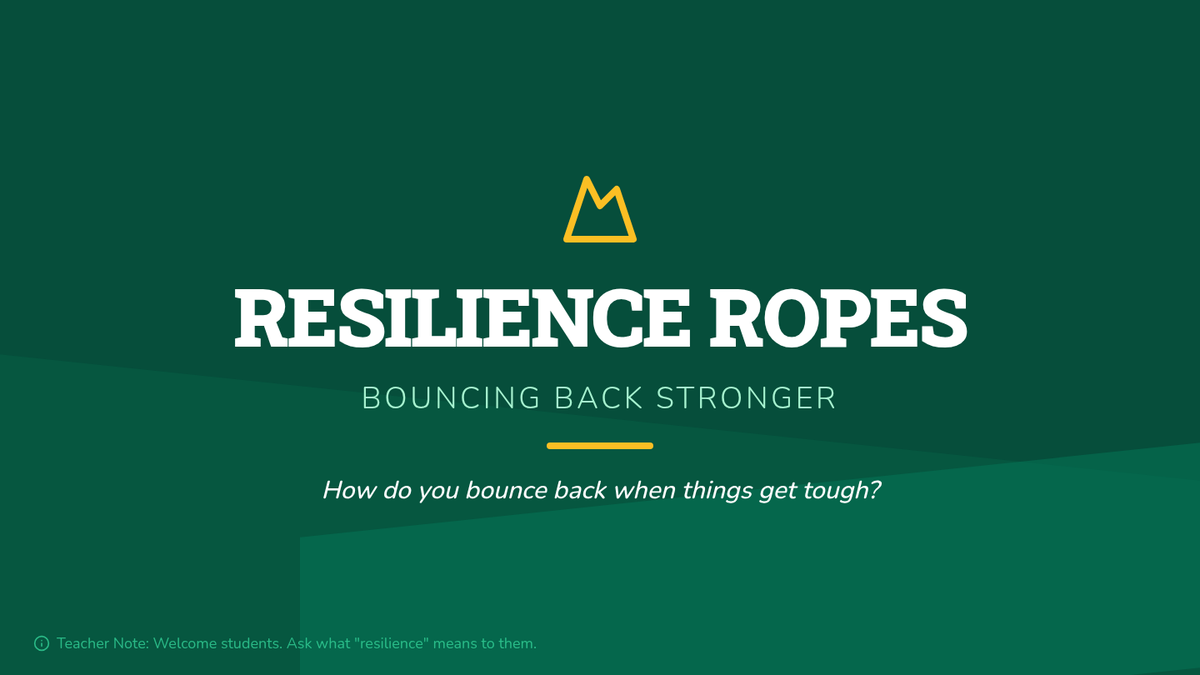 RESILIENCE ROPES

BOUNCING BACK STRONGER

How do you bounce back when things get tough?

Teacher Note: Welcome students. Ask what "resilience" means to them.